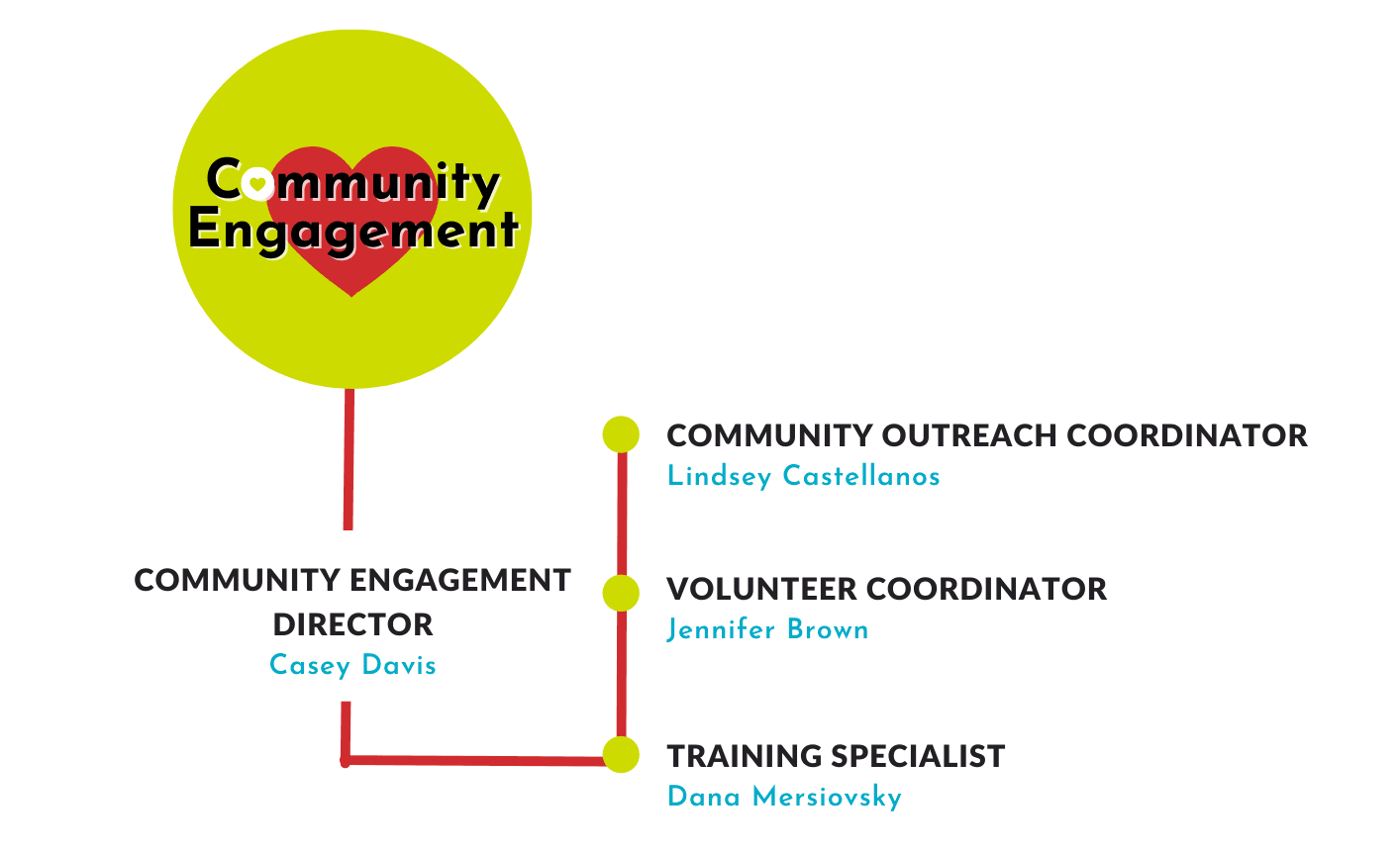 Community Engagement

COMMUNITY ENGAGEMENT DIRECTOR
Casey Davis

COMMUNITY OUTREACH COORDINATOR
Lindsey Castellanos

VOLUNTEER COORDINATOR
Jennifer Brown

TRAINING SPECIALIST
Dana Mersiovsky